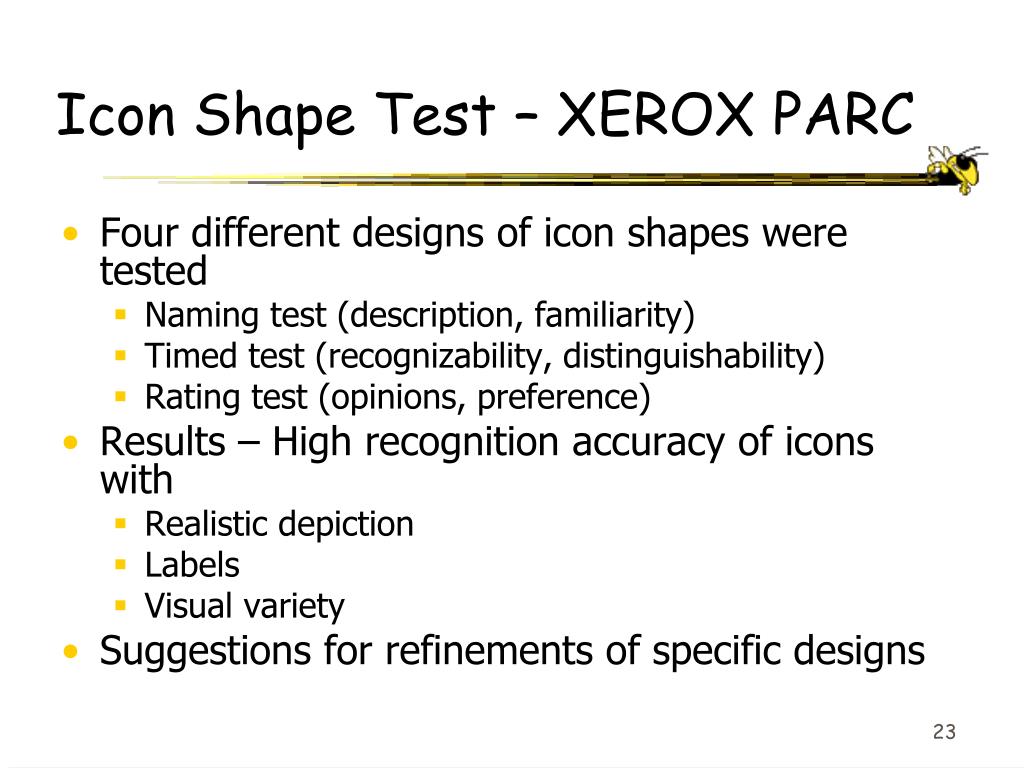 Icon Shape Test – XEROX PARC

• Four different designs of icon shapes were tested
  ▪ Naming test (description, familiarity)
  ▪ Timed test (recognizability, distinguishability)
  ▪ Rating test (opinions, preference)
• Results – High recognition accuracy of icons with
  ▪ Realistic depiction
  ▪ Labels
  ▪ Visual variety
• Suggestions for refinements of specific designs

23